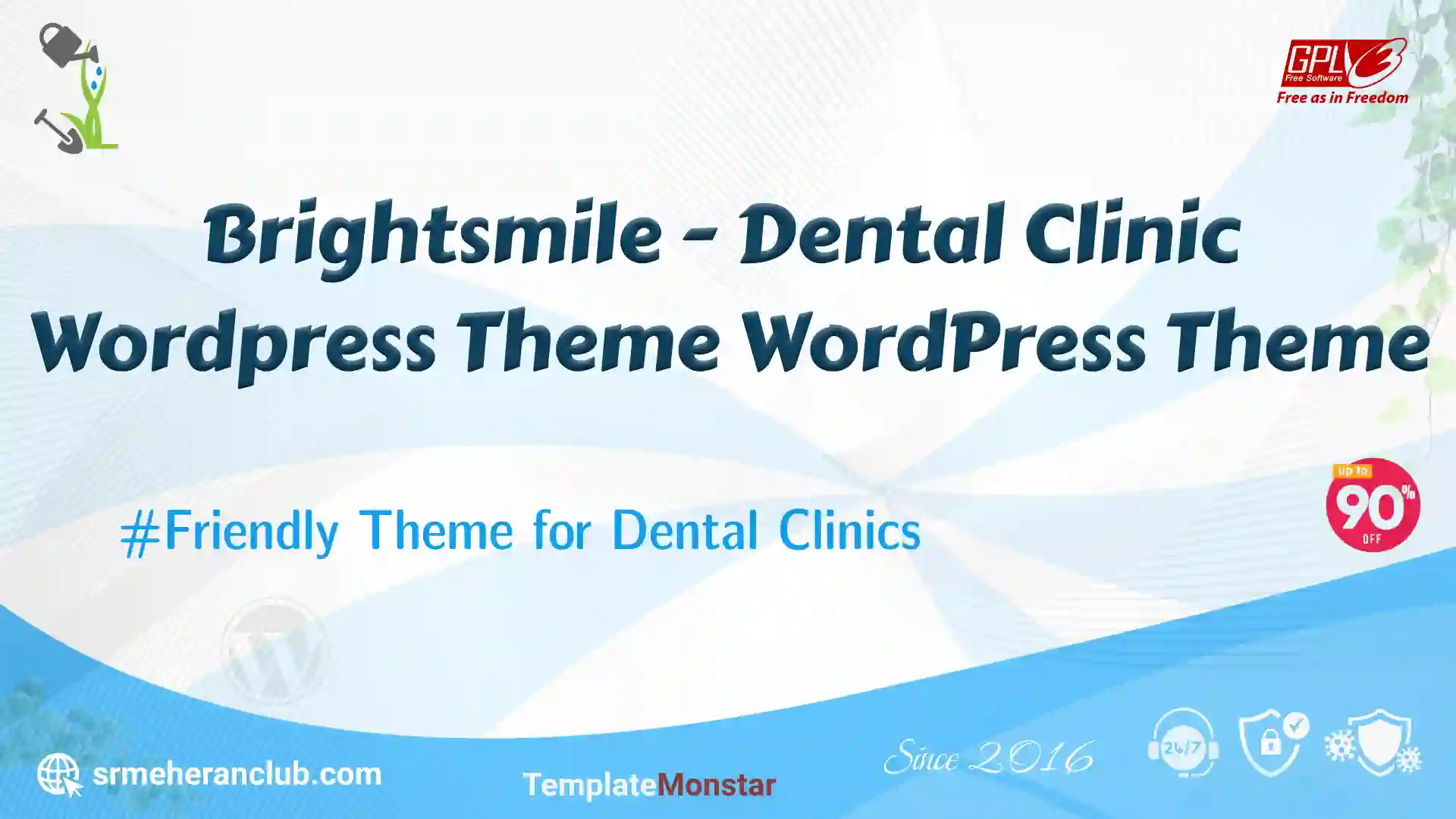 GPLv3
Free Software
Free as in Freedom

Brightsmile - Dental Clinic Wordpress Theme WordPress Theme

#Friendly Theme for Dental Clinics

up to
90%
OFF

srmeheranclub.com

TemplateMonstar

Since 2016

24/7